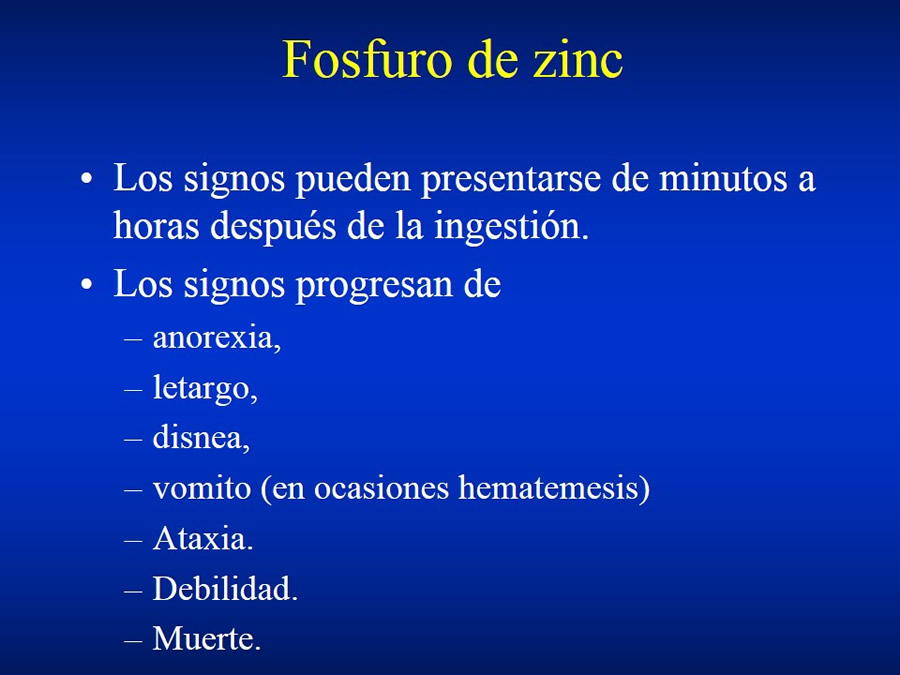 Fosfuro de zinc

• Los signos pueden presentarse de minutos a horas después de la ingestión.
• Los signos progresan de
– anorexia,
– letargo,
– disnea,
– vomito (en ocasiones hematemesis)
– Ataxia.
– Debilidad.
– Muerte.